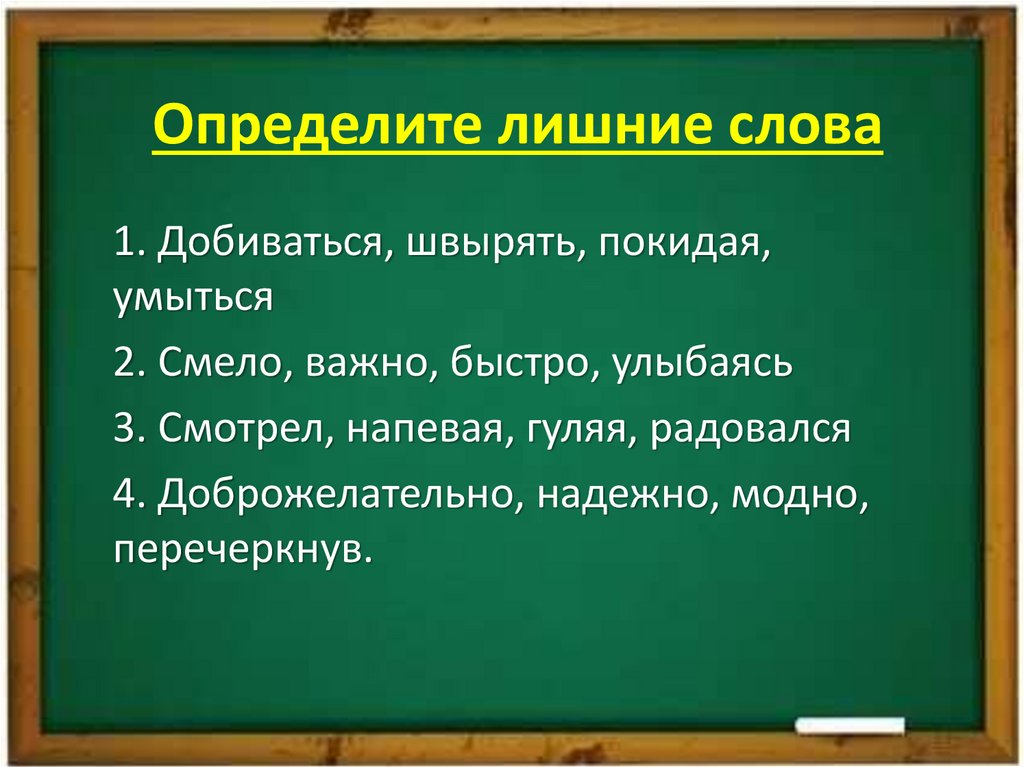 Определите лишние слова

1. Добиваться, швырять, покидая, умыться

2. Смело, важно, быстро, улыбаясь

3. Смотрел, напевая, гуляя, радовался

4. Доброжелательно, надежно, модно, перечеркнув.